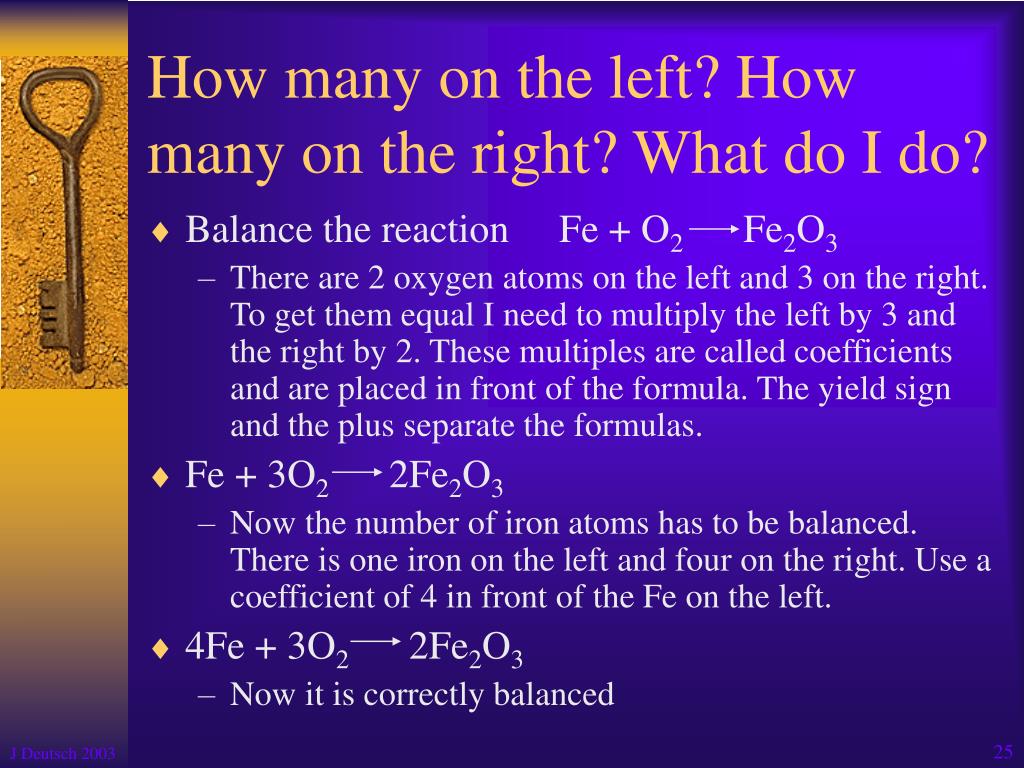 How many on the left? How many on the right? What do I do?

♦ Balance the reaction $Fe + O_2 \rightarrow Fe_2O_3$

– There are 2 oxygen atoms on the left and 3 on the right. To get them equal I need to multiply the left by 3 and the right by 2. These multiples are called coefficients and are placed in front of the formula. The yield sign and the plus separate the formulas.

♦ $Fe + 3O_2 \rightarrow 2Fe_2O_3$

– Now the number of iron atoms has to be balanced. There is one iron on the left and four on the right. Use a coefficient of 4 in front of the Fe on the left.

♦ $4Fe + 3O_2 \rightarrow 2Fe_2O_3$

– Now it is correctly balanced

J Deutsch 2003

25